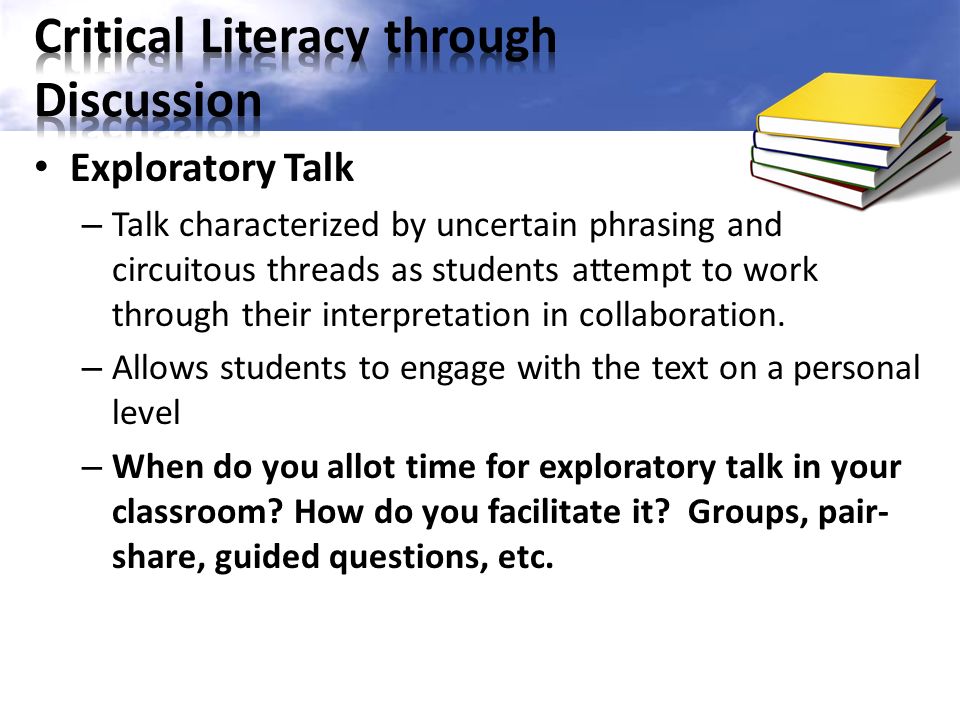 Critical Literacy through Discussion

• Exploratory Talk

– Talk characterized by uncertain phrasing and circuitous threads as students attempt to work through their interpretation in collaboration.

– Allows students to engage with the text on a personal level

– When do you allot time for exploratory talk in your classroom? How do you facilitate it? Groups, pair-share, guided questions, etc.